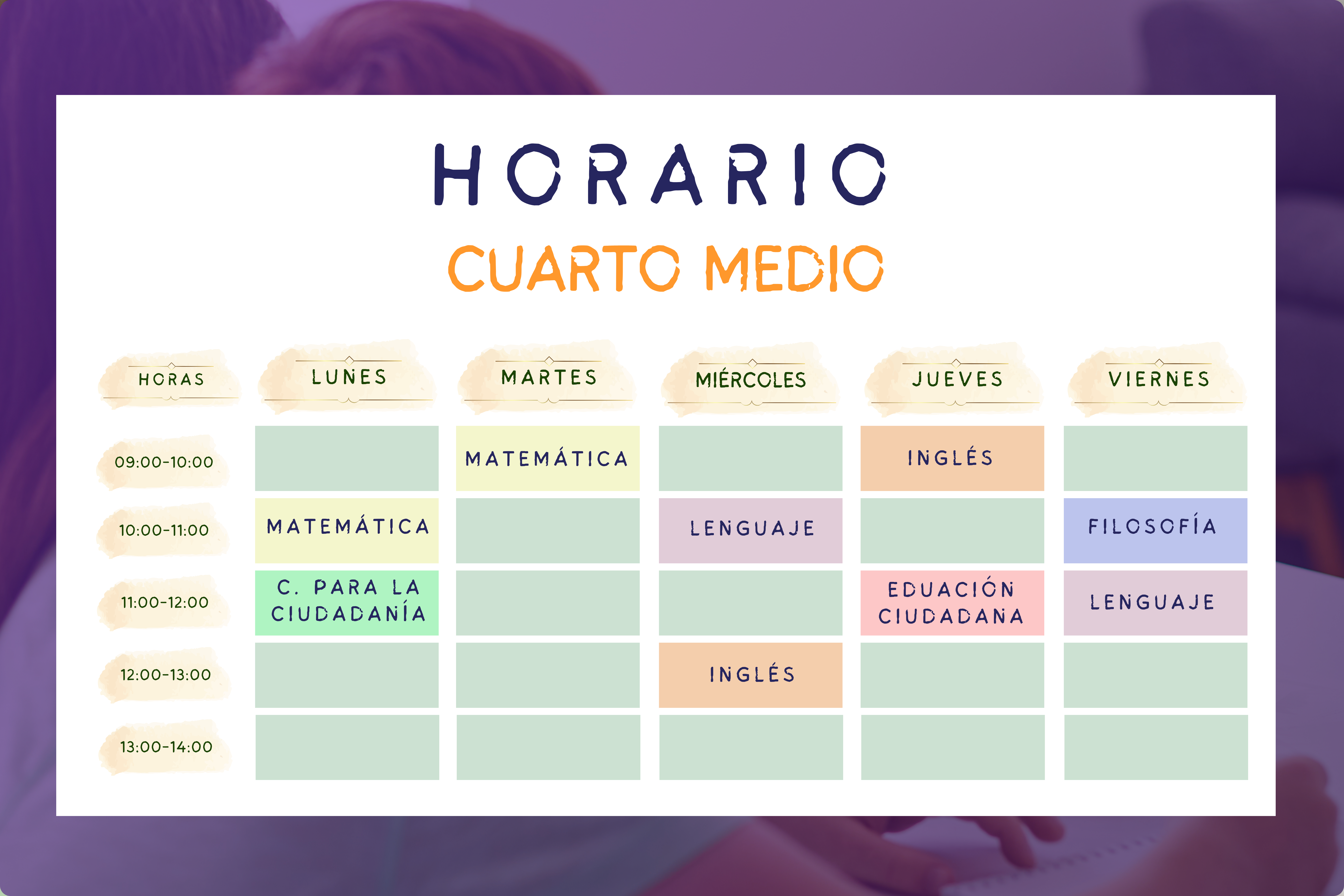 HORARIO
CUARTO MEDIO

| HORAS | LUNES | MARTES | MIÉRCOLES | JUEVES | VIERNES |
|---|---|---|---|---|---|
| 09:00-10:00 | | MATEMÁTICA | | INGLÉS | |
| 10:00-11:00 | MATEMÁTICA | | LENGUAJE | | FILOSOFÍA |
| 11:00-12:00 | C. PARA LA CIUDADANÍA | | | EDUACIÓN CIUDADANA | LENGUAJE |
| 12:00-13:00 | | | INGLÉS | | |
| 13:00-14:00 | | | | | |